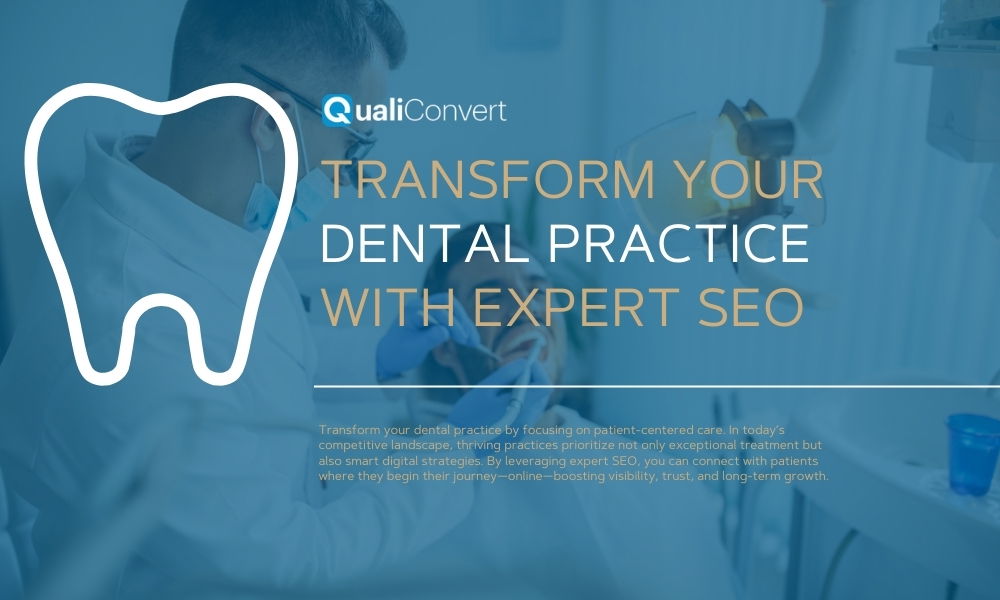 QualiConvert

TRANSFORM YOUR DENTAL PRACTICE WITH EXPERT SEO

Transform your dental practice by focusing on patient-centered care. In today's competitive landscape, thriving practices prioritize not only exceptional treatment but also smart digital strategies. By leveraging expert SEO, you can connect with patients where they begin their journey—online—boosting visibility, trust, and long-term growth.